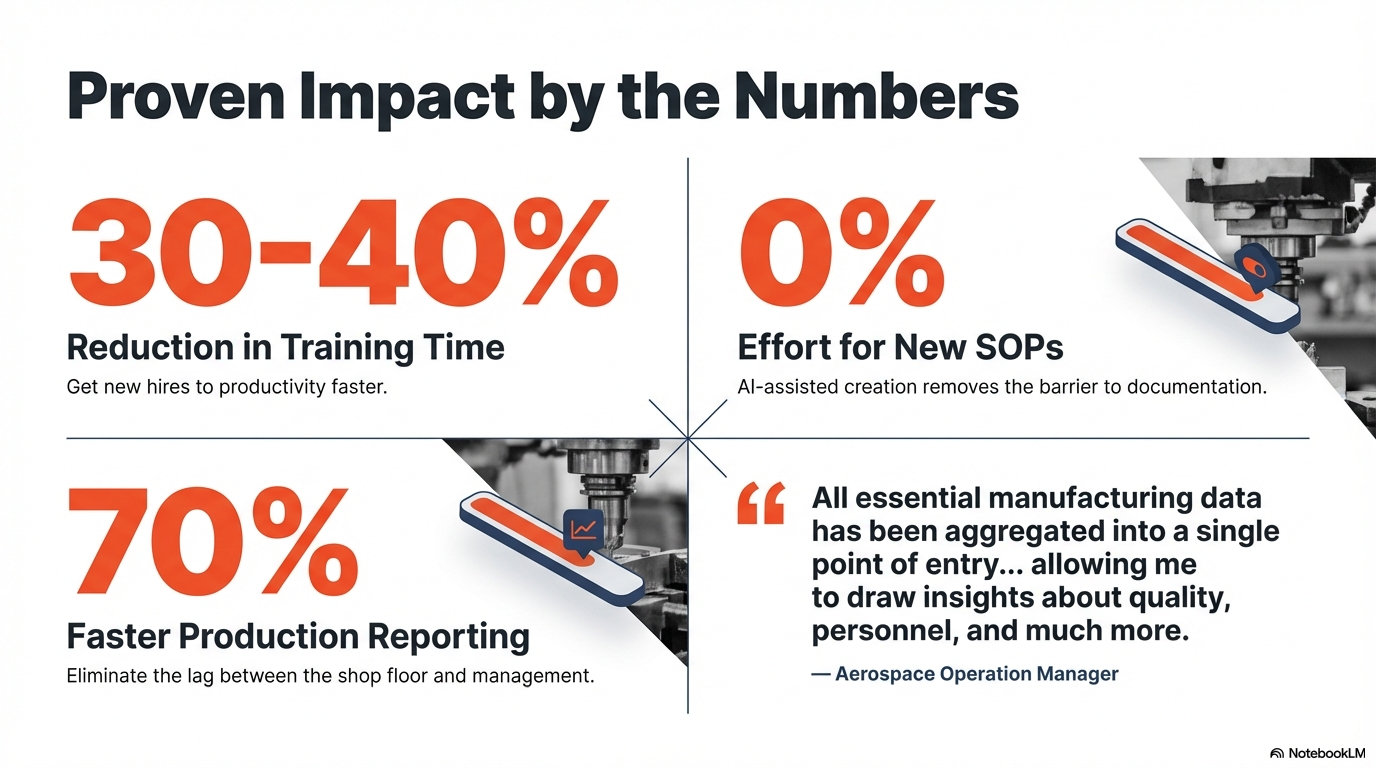 Proven Impact by the Numbers

30-40%

Reduction in Training Time

Get new hires to productivity faster.

0%

Effort for New SOPs

AI-assisted creation removes the barrier to documentation.

70%

Faster Production Reporting

Eliminate the lag between the shop floor and management.

“ All essential manufacturing data has been aggregated into a single point of entry... allowing me to draw insights about quality, personnel, and much more.

— Aerospace Operation Manager

NotebookLM